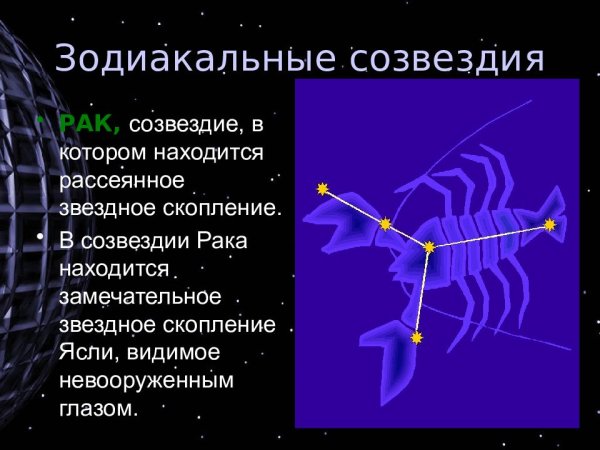 Зодиакальные созвездия

• РАК, созвездие, в котором находится рассеянное звездное скопление.
• В созвездии Рака находится замечательное звездное скопление Ясли, видимое невооруженным глазом.